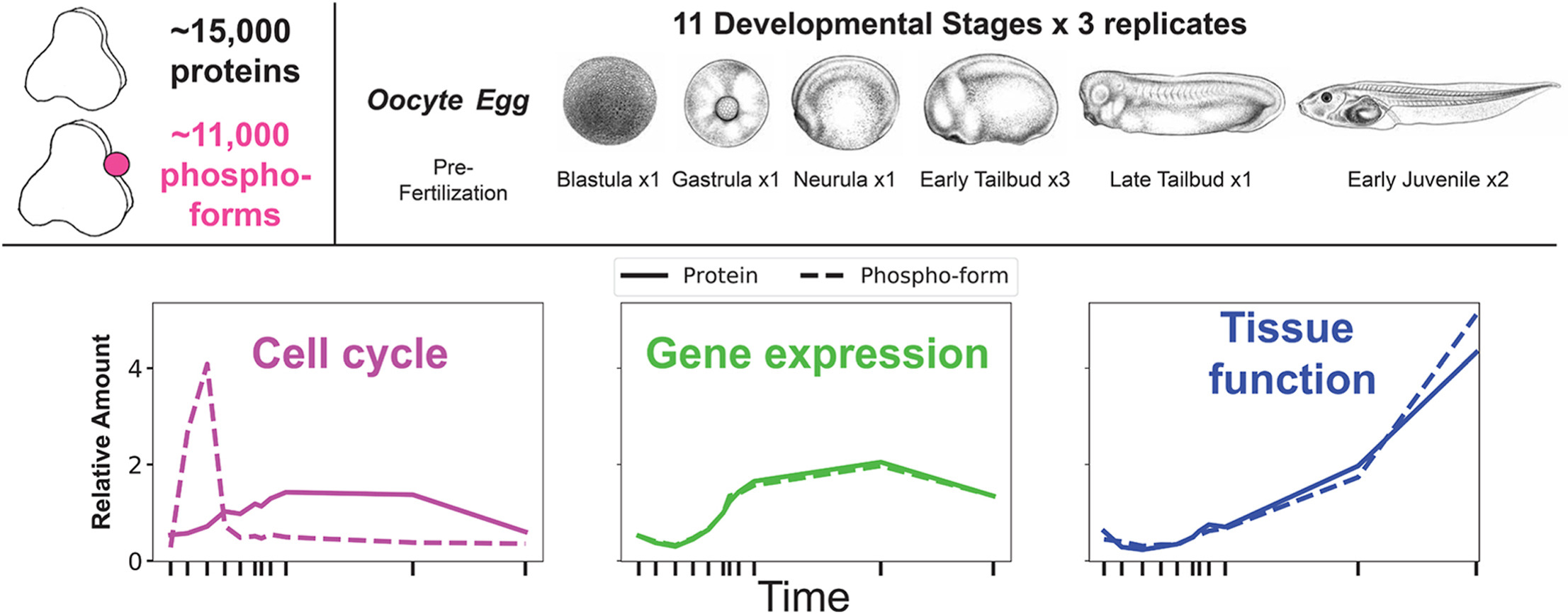 ~15,000 proteins

~11,000 phospho-forms

11 Developmental Stages x 3 replicates

Oocyte Egg

Pre-Fertilization

Blastula x1 Gastrula x1 Neurula x1 Early Tailbud x3 Late Tailbud x1 Early Juvenile x2

Protein Phospho-form

Relative Amount

4

2

0

Cell cycle

Gene expression

Tissue function

Time